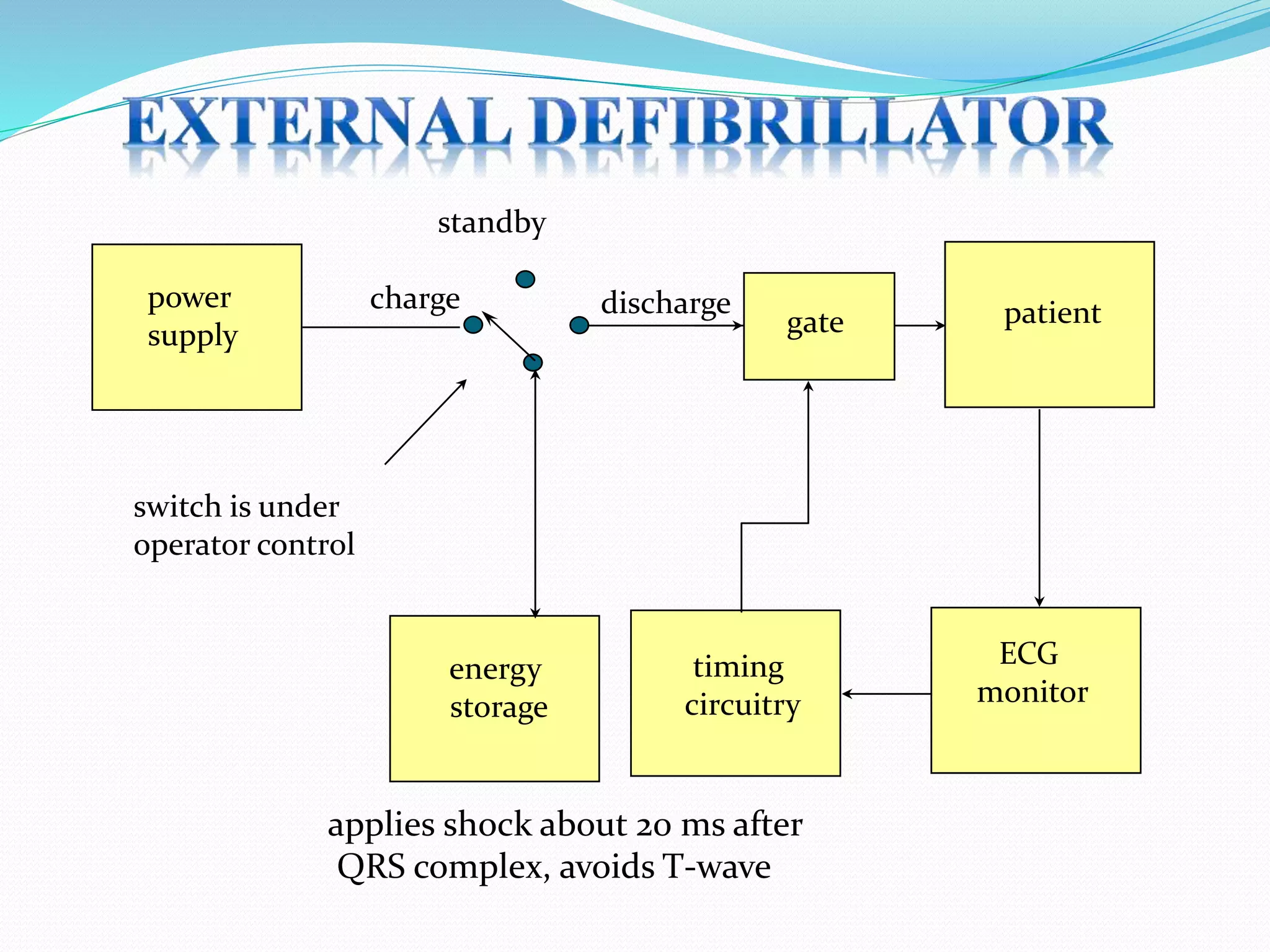 EXTERNAL DEFIBRILLATOR

standby

power supply

charge

discharge

gate

patient

switch is under operator control

energy storage

timing circuitry

ECG monitor

applies shock about 20 ms after QRS complex, avoids T-wave